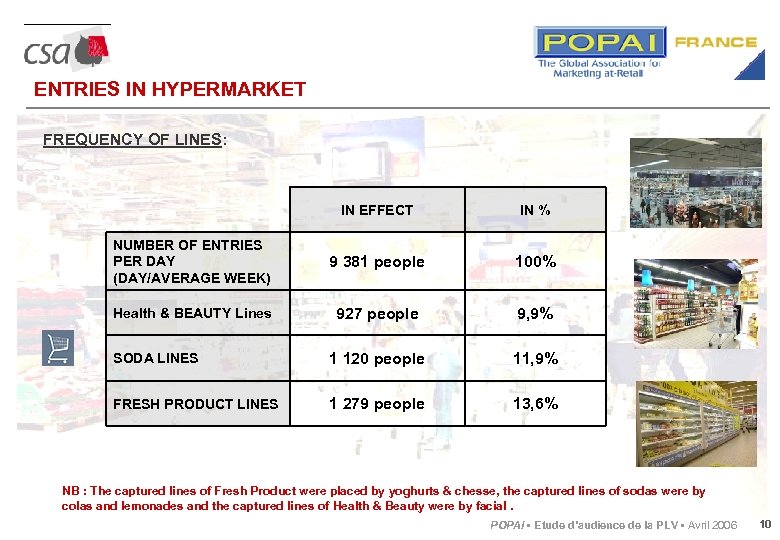 csa

POPAI FRANCE
The Global Association for Marketing at-Retail

ENTRIES IN HYPERMARKET

FREQUENCY OF LINES:

| | IN EFFECT | IN % |
|---|---|---|
| NUMBER OF ENTRIES PER DAY (DAY/AVERAGE WEEK) | 9 381 people | 100% |
| Health & BEAUTY Lines | 927 people | 9,9% |
| SODA LINES | 1 120 people | 11,9% |
| FRESH PRODUCT LINES | 1 279 people | 13,6% |

NB : The captured lines of Fresh Product were placed by yoghurts & chesse, the captured lines of sodas were by colas and lemonades and the captured lines of Health & Beauty were by facial .

POPAI • Etude d'audience de la PLV • Avril 2006 10